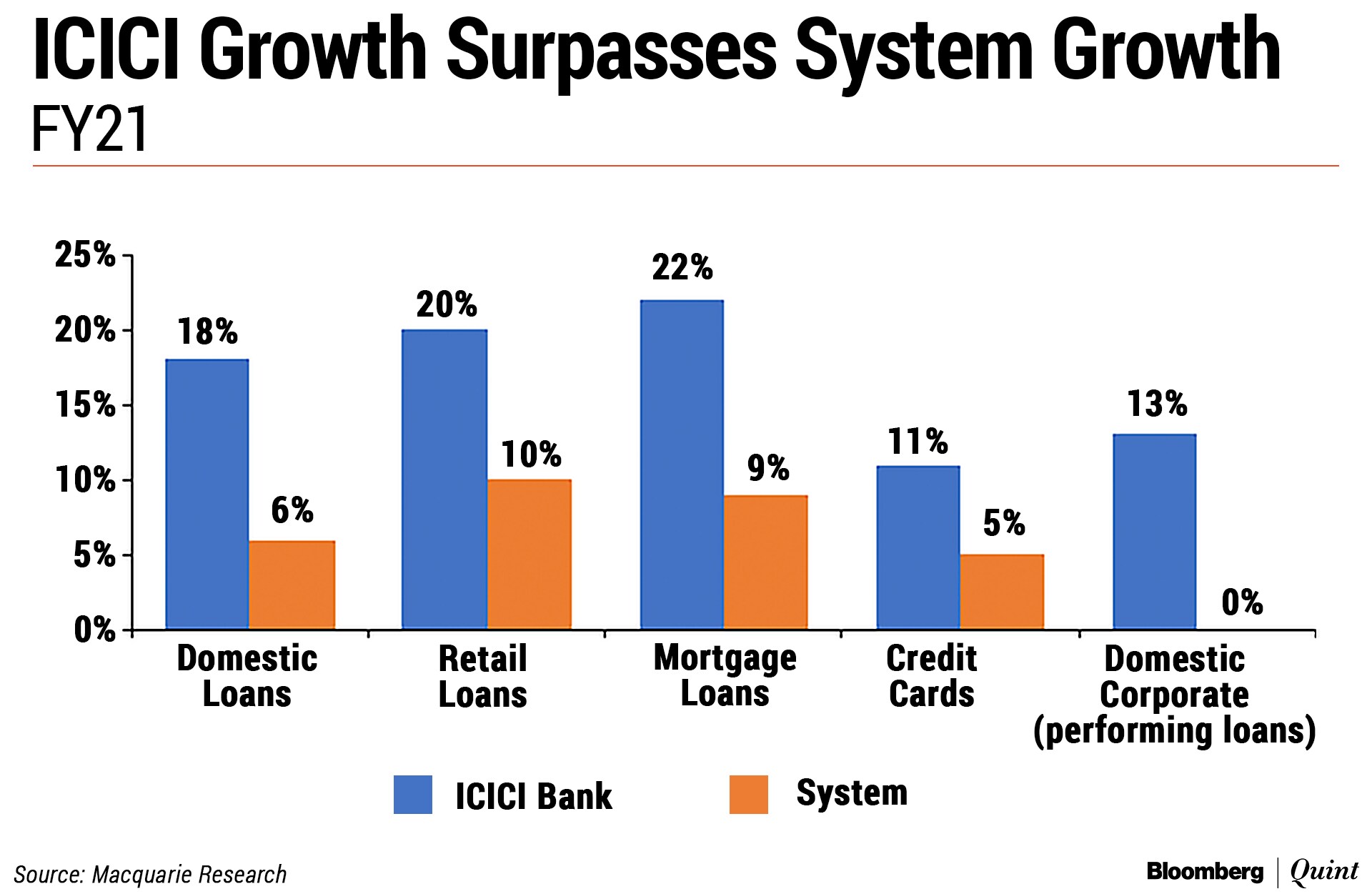 ICICI Growth Surpasses System Growth
FY21

25%
20%
15%
10%
5%
0%

18%
6%
20%
10%
22%
9%
11%
5%
13%
0%

Domestic Loans
Retail Loans
Mortgage Loans
Credit Cards
Domestic Corporate (performing loans)

ICICI Bank
System

Source: Macquarie Research

Bloomberg | Quint